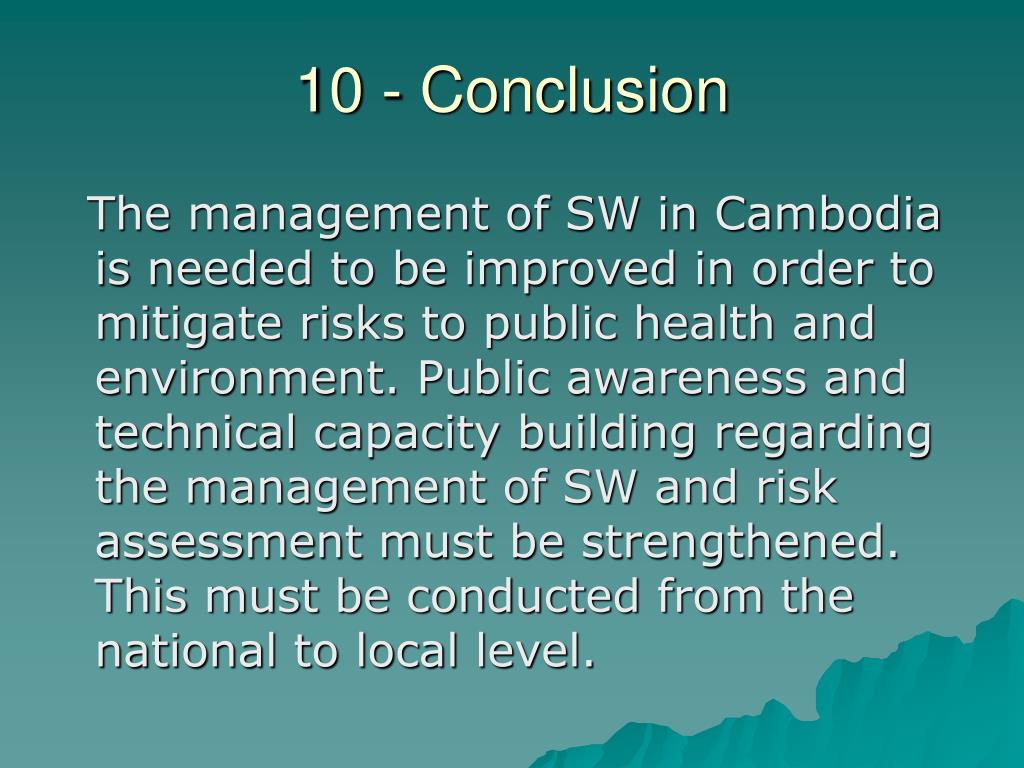 10 - Conclusion

The management of SW in Cambodia is needed to be improved in order to mitigate risks to public health and environment. Public awareness and technical capacity building regarding the management of SW and risk assessment must be strengthened. This must be conducted from the national to local level.